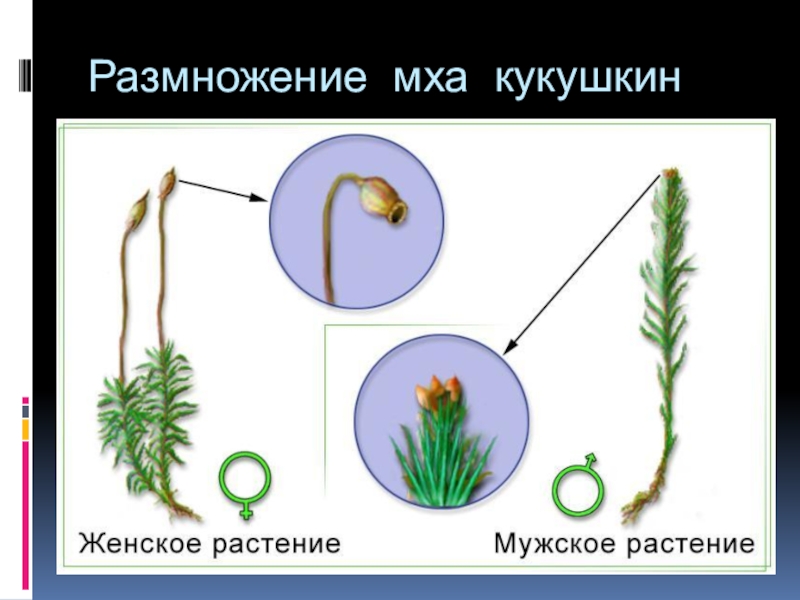 Размножение мха кукушкин

Женское растение

Мужское растение